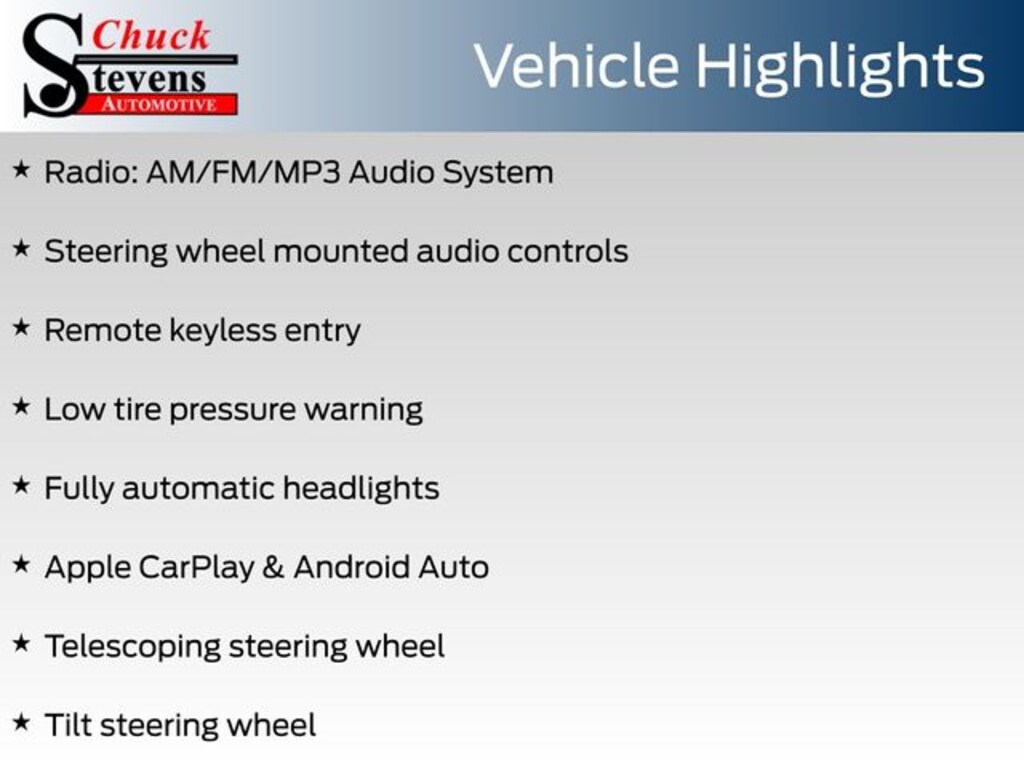 Chuck Stevens AUTOMOTIVE

Vehicle Highlights

★ Radio: AM/FM/MP3 Audio System

★ Steering wheel mounted audio controls

★ Remote keyless entry

★ Low tire pressure warning

★ Fully automatic headlights

★ Apple CarPlay & Android Auto

★ Telescoping steering wheel

★ Tilt steering wheel